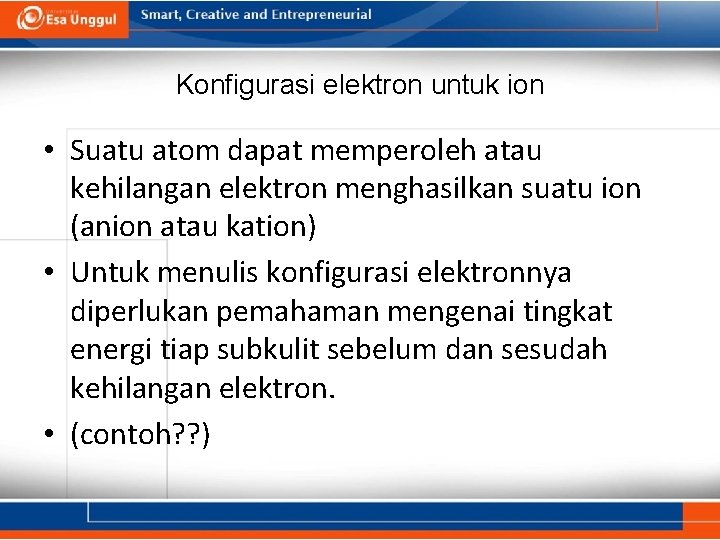 Esa Unggul

Smart, Creative and Entrepreneurial

Konfigurasi elektron untuk ion

• Suatu atom dapat memperoleh atau kehilangan elektron menghasilkan suatu ion (anion atau kation)

• Untuk menulis konfigurasi elektronnya diperlukan pemahaman mengenai tingkat energi tiap subkulit sebelum dan sesudah kehilangan elektron.

• (contoh??)